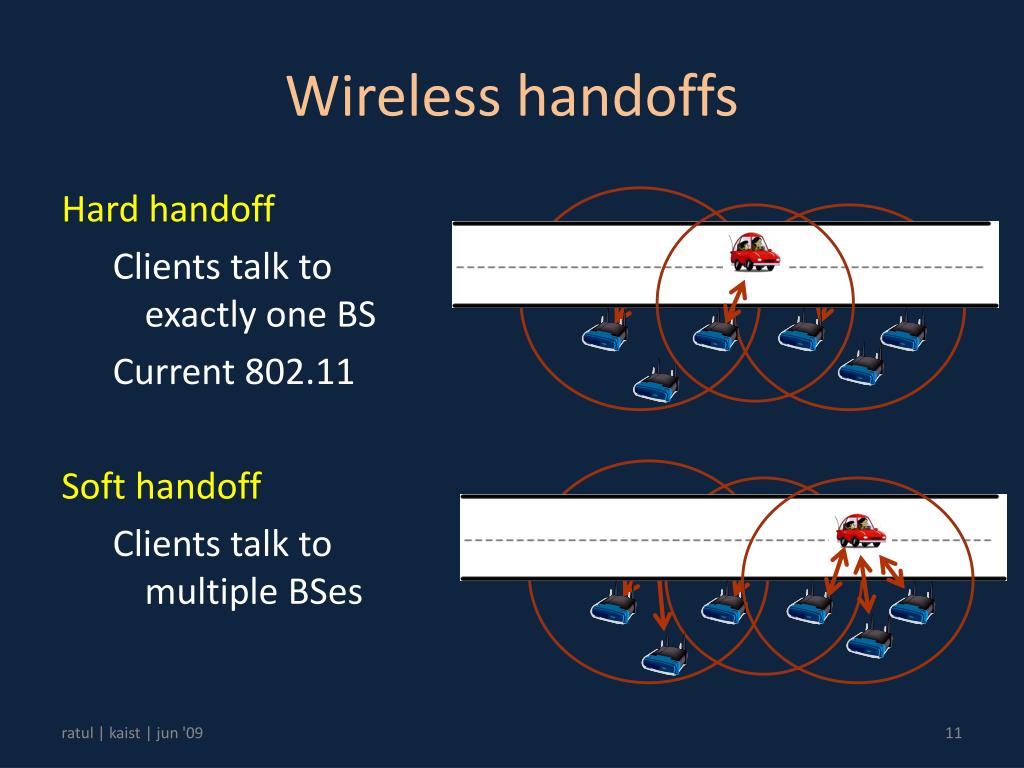 Wireless handoffs

Hard handoff

Clients talk to exactly one BS

Current 802.11

Soft handoff

Clients talk to multiple BSes

ratul | kaist | jun '09

11